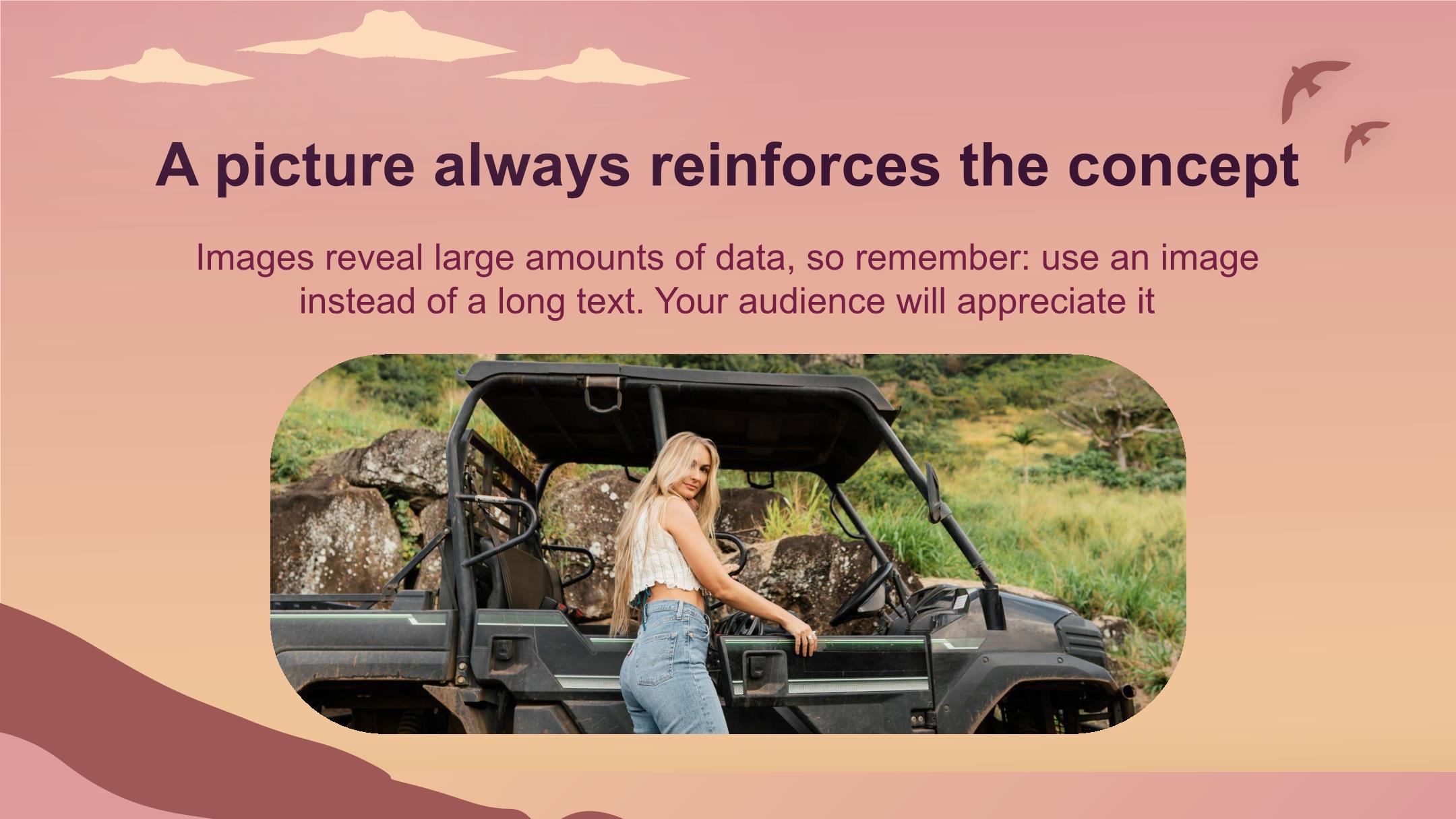 A picture always reinforces the concept

Images reveal large amounts of data, so remember: use an image instead of a long text. Your audience will appreciate it